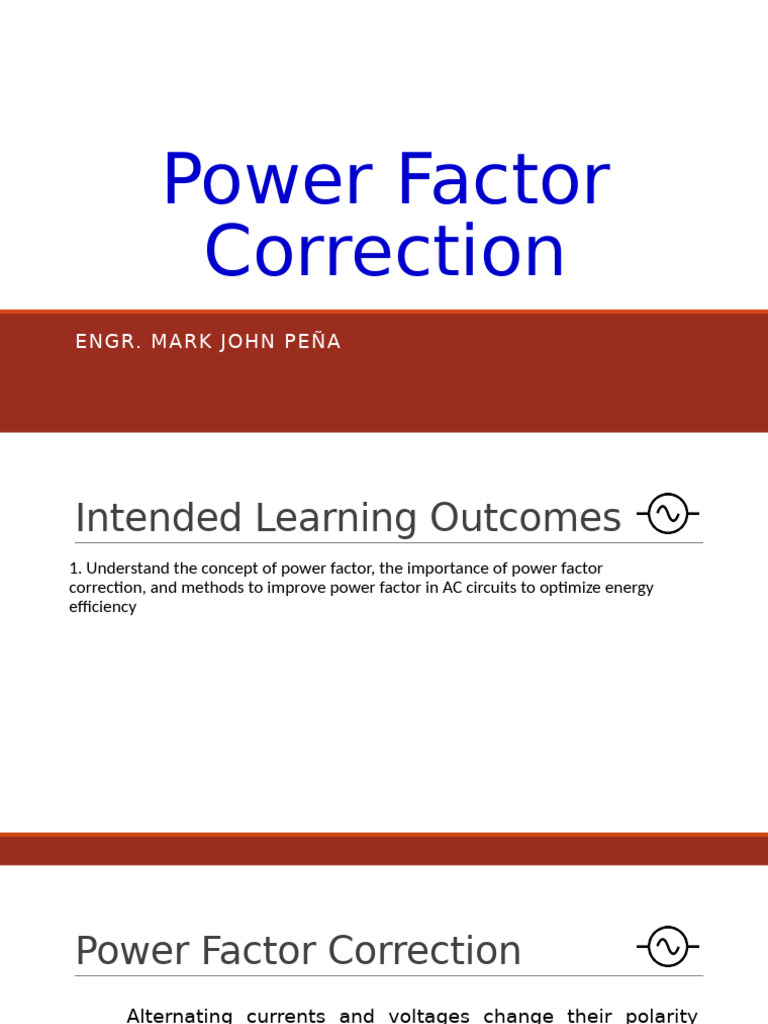 Power Factor Correction

ENGR. MARK JOHN PEÑA

Intended Learning Outcomes

1. Understand the concept of power factor, the importance of power factor correction, and methods to improve power factor in AC circuits to optimize energy efficiency

Power Factor Correction

Alternating currents and voltages change their polarity